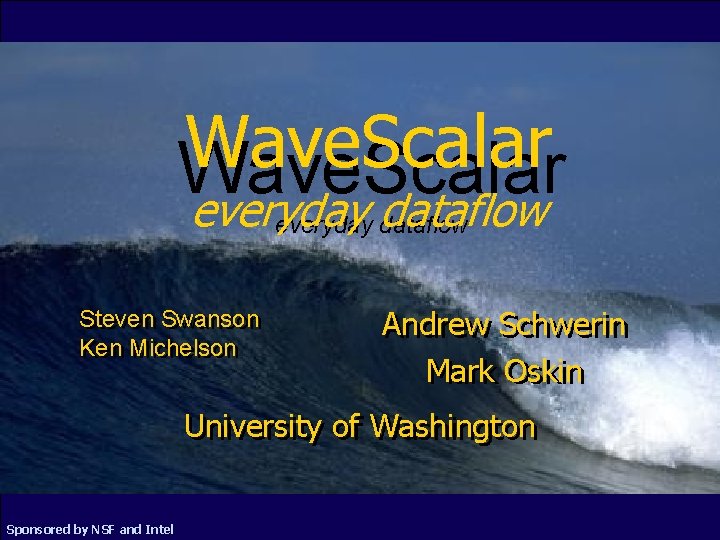 WaveScalar
everyday dataflow

Steven Swanson
Ken Michelson

Andrew Schwerin
Mark Oskin

University of Washington

Sponsored by NSF and Intel